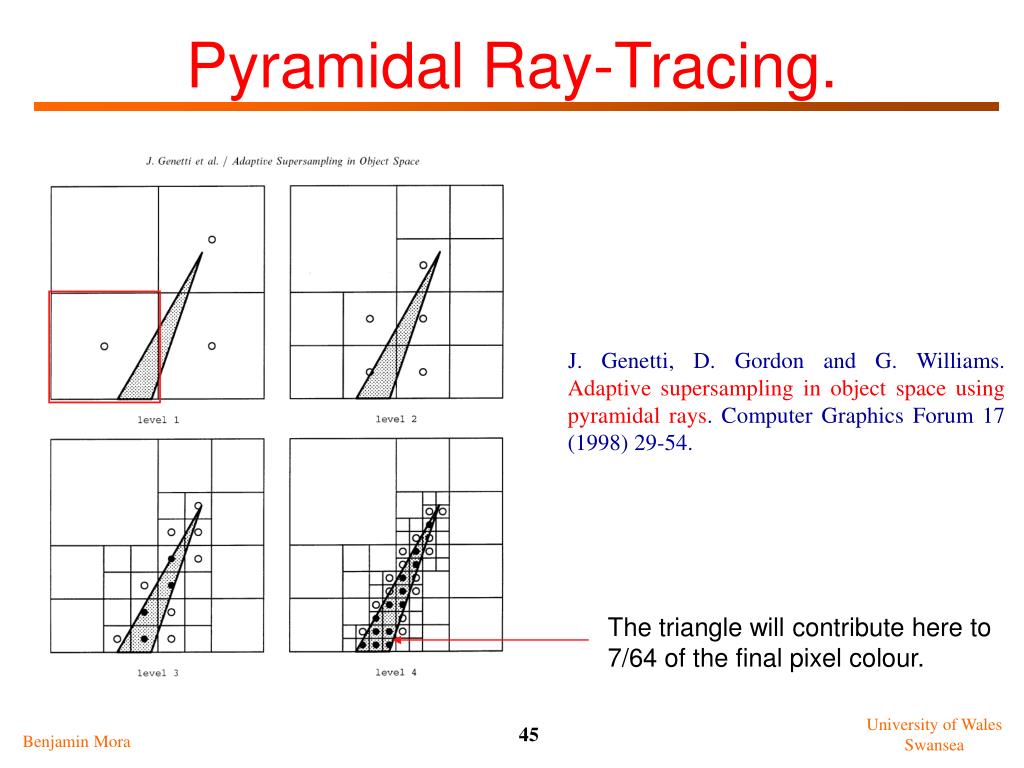 Pyramidal Ray-Tracing.

J. Genetti et al. / Adaptive Supersampling in Object Space

level 1

level 2

level 3

level 4

J. Genetti, D. Gordon and G. Williams. Adaptive supersampling in object space using pyramidal rays. Computer Graphics Forum 17 (1998) 29-54.

The triangle will contribute here to 7/64 of the final pixel colour.

Benjamin Mora

45

University of Wales Swansea